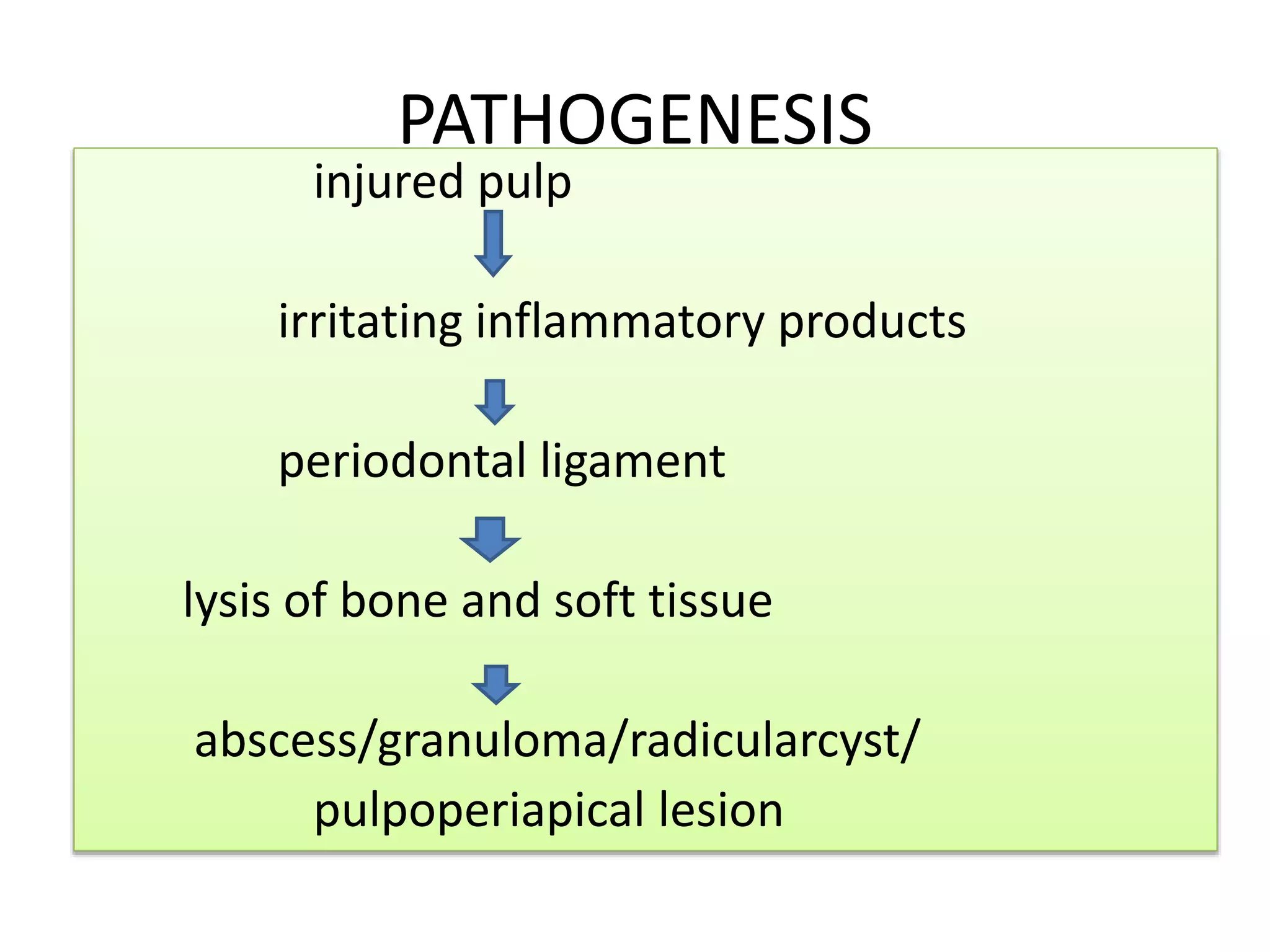 PATHOGENESIS

injured pulp

irritating inflammatory products

periodontal ligament

lysis of bone and soft tissue

abscess/granuloma/radicularcyst/
pulpoperiapical lesion